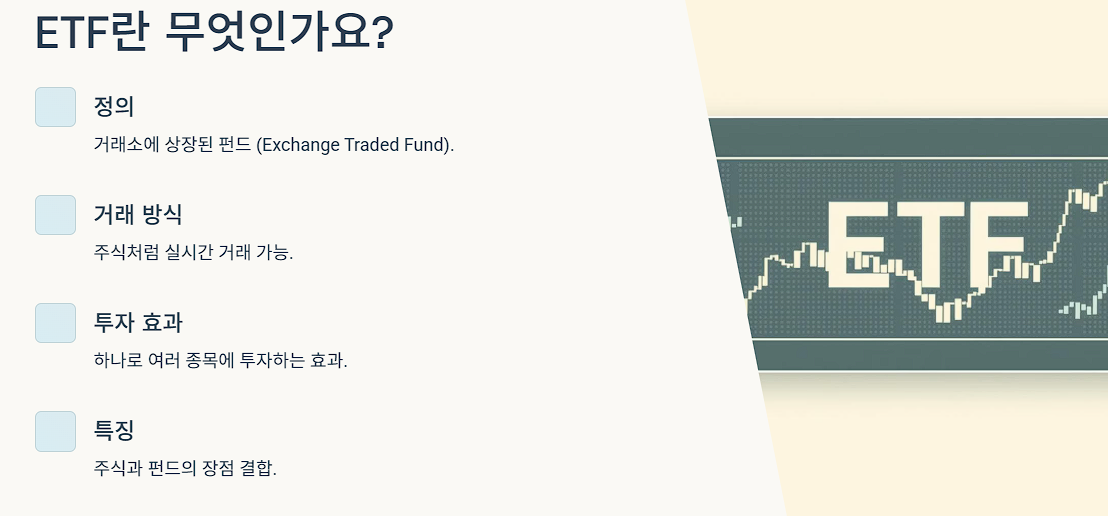 ETF란 무엇인가요?

정의

거래소에 상장된 펀드 (Exchange Traded Fund).

거래 방식

주식처럼 실시간 거래 가능.

투자 효과

하나로 여러 종목에 투자하는 효과.

특징

주식과 펀드의 장점 결합.

ETF